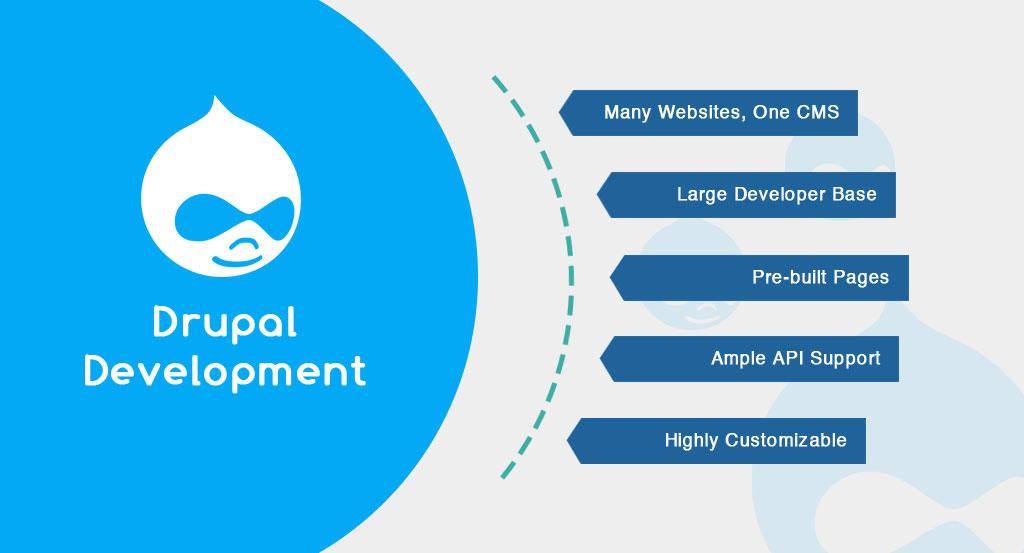 Drupal Development

Many Websites, One CMS

Large Developer Base

Pre-built Pages

Ample API Support

Highly Customizable